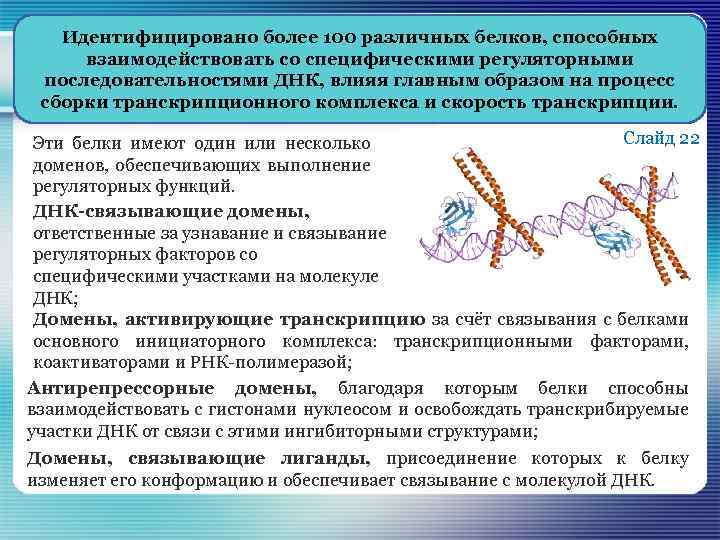 Идентифицировано более 100 различных белков, способных взаимодействовать со специфическими регуляторными последовательностями ДНК, влияя главным образом на процесс сборки транскрипционного комплекса и скорость транскрипции.

Слайд 22

Эти белки имеют один или несколько доменов, обеспечивающих выполнение регуляторных функций.

ДНК-связывающие домены, ответственные за узнавание и связывание регуляторных факторов со специфическими участками на молекуле ДНК;

Домены, активирующие транскрипцию за счёт связывания с белками основного инициаторного комплекса: транскрипционными факторами, коактиваторами и РНК-полимеразой;

Антирепрессорные домены, благодаря которым белки способны взаимодействовать с гистонами нуклеосом и освобождать транскрибируемые участки ДНК от связи с этими ингибиторными структурами;

Домены, связывающие лиганды, присоединение которых к белку изменяет его конформацию и обеспечивает связывание с молекулой ДНК.